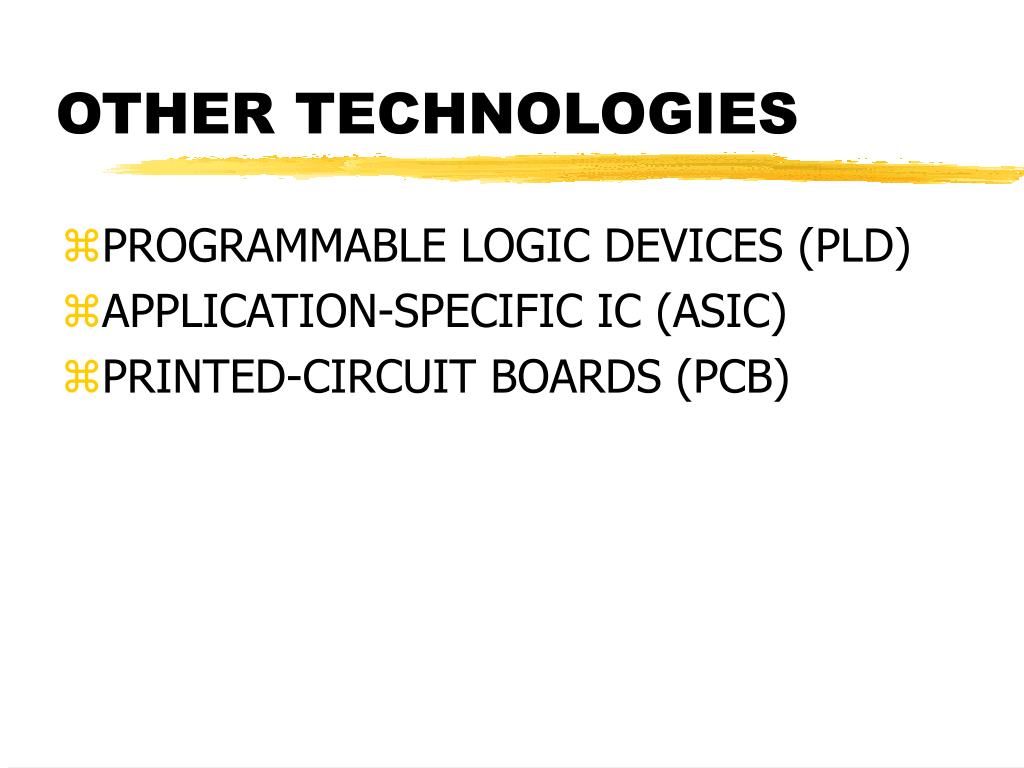 OTHER TECHNOLOGIES

⌘PROGRAMMABLE LOGIC DEVICES (PLD)
⌘APPLICATION-SPECIFIC IC (ASIC)
⌘PRINTED-CIRCUIT BOARDS (PCB)